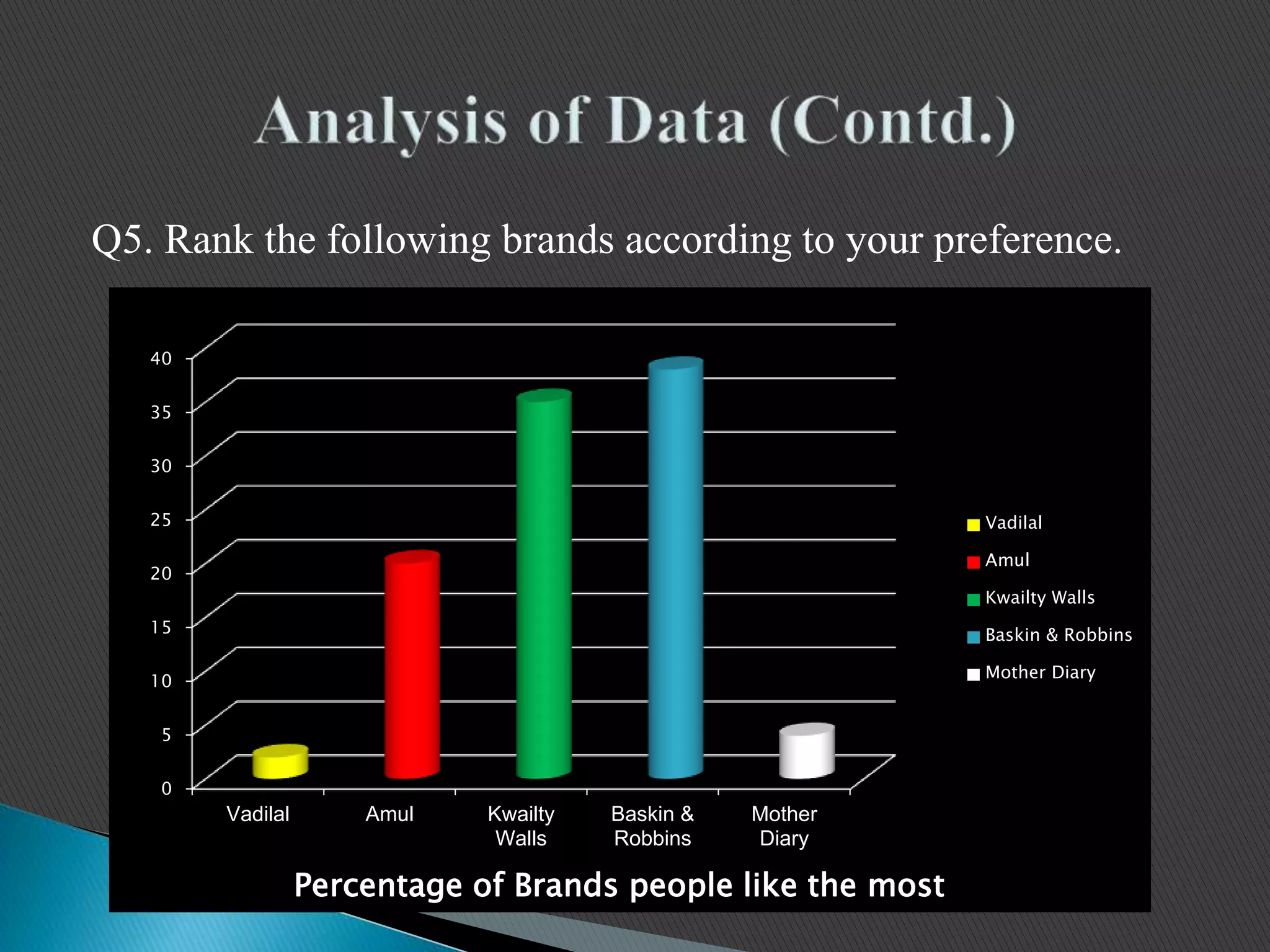 Analysis of Data (Contd.)

Q5. Rank the following brands according to your preference.

40
35
30
25
20
15
10
5
0

Vadilal
Amul
Kwailty Walls
Baskin & Robbins
Mother Diary

Vadilal
Amul
Kwailty Walls
Baskin & Robbins
Mother Diary

Percentage of Brands people like the most